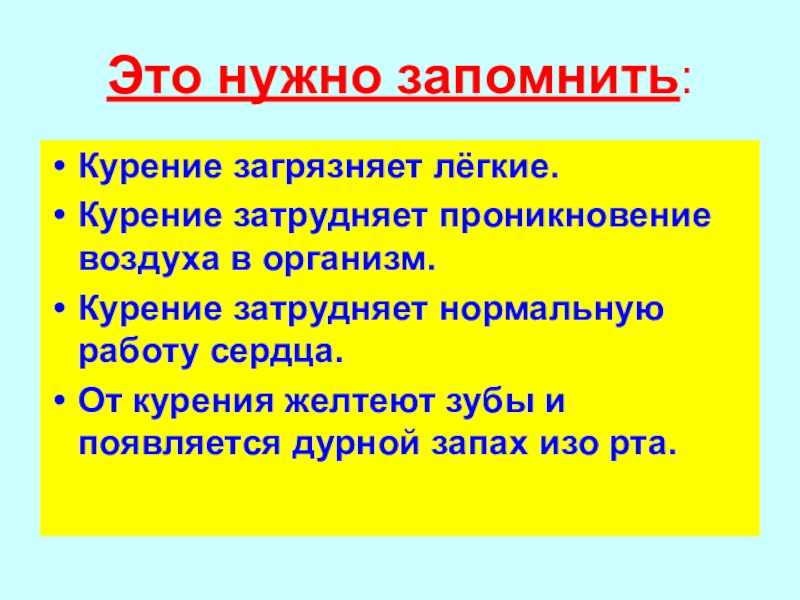 Это нужно запомнить:

• Курение загрязняет лёгкие.
• Курение затрудняет проникновение воздуха в организм.
• Курение затрудняет нормальную работу сердца.
• От курения желтеют зубы и появляется дурной запах изо рта.